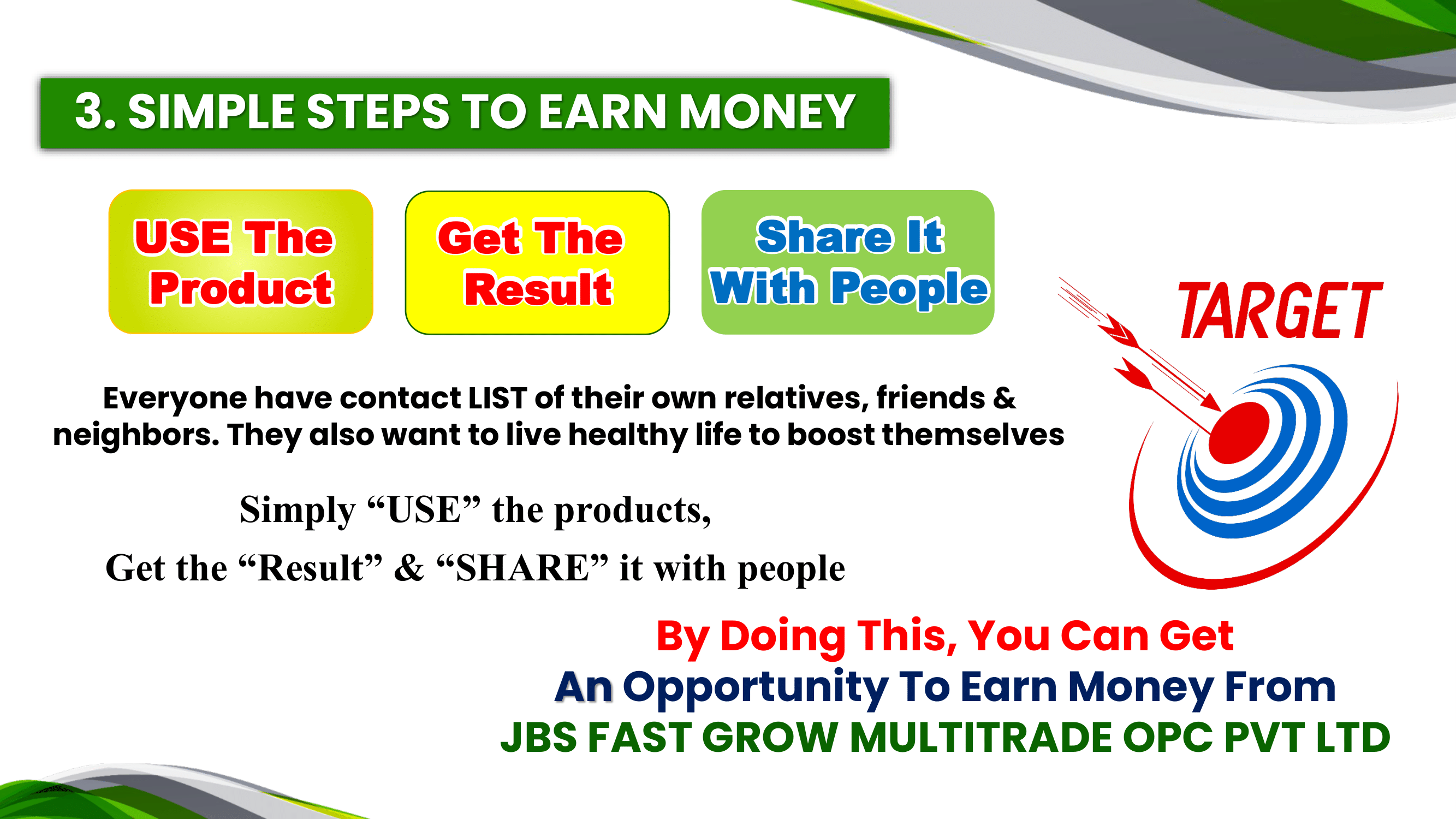 3. SIMPLE STEPS TO EARN MONEY

USE The Product

Get The Result

Share It With People

TARGET

Everyone have contact LIST of their own relatives, friends & neighbors. They also want to live healthy life to boost themselves

Simply “USE” the products,

Get the “Result” & “SHARE” it with people

By Doing This, You Can Get
An Opportunity To Earn Money From
JBS FAST GROW MULTITRADE OPC PVT LTD